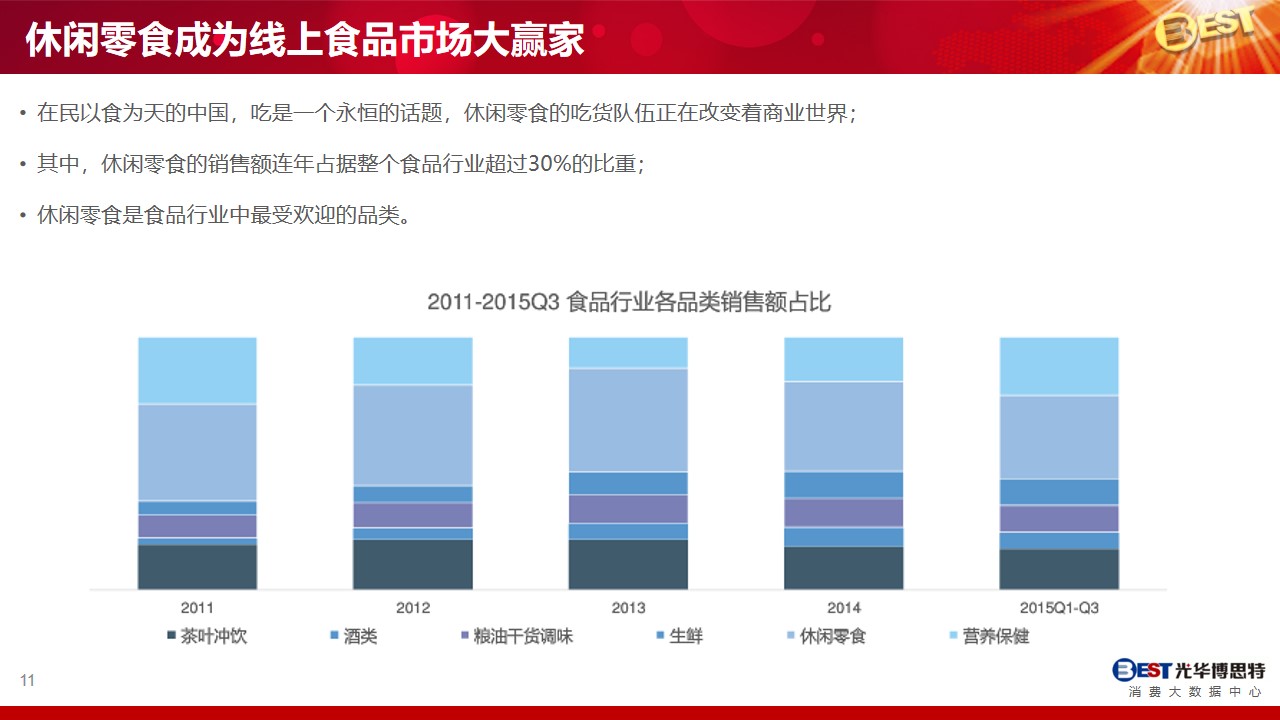 休闲零食成为线上食品市场大赢家

BEST

• 在民以食为天的中国，吃是一个永恒的话题，休闲零食的吃货队伍正在改变着商业世界；

• 其中，休闲零食的销售额连年占据整个食品行业超过30%的比重；

• 休闲零食是食品行业中最受欢迎的品类。

2011-2015Q3 食品行业各品类销售额占比

2011 2012 2013 2014 2015Q1-Q3

茶叶冲饮 酒类 粮油干货调味 生鲜 休闲零食 营养保健

11

BEST 光华博思特
消费大数据中心